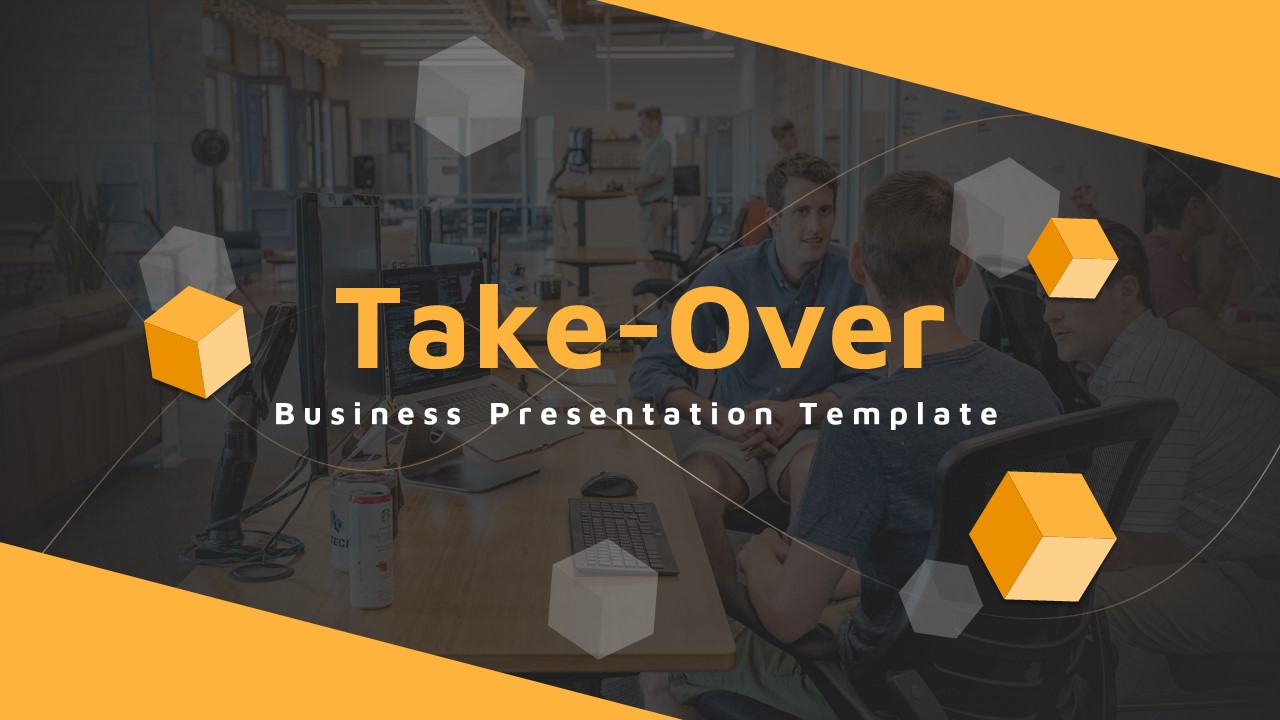 Take-Over
Business Presentation Template